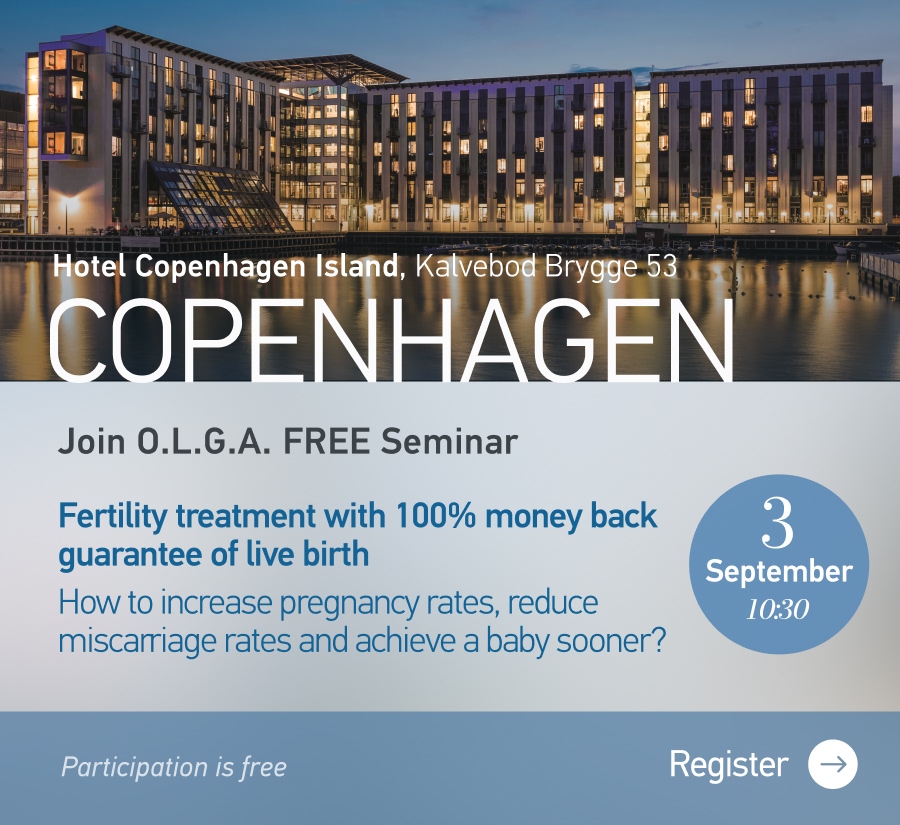 Hotel Copenhagen Island, Kalvebod Brygge 53
COPENHAGEN

Join O.L.G.A. FREE Seminar

Fertility treatment with 100% money back guarantee of live birth
How to increase pregnancy rates, reduce miscarriage rates and achieve a baby sooner?

3
September
10:30

Participation is free

Register